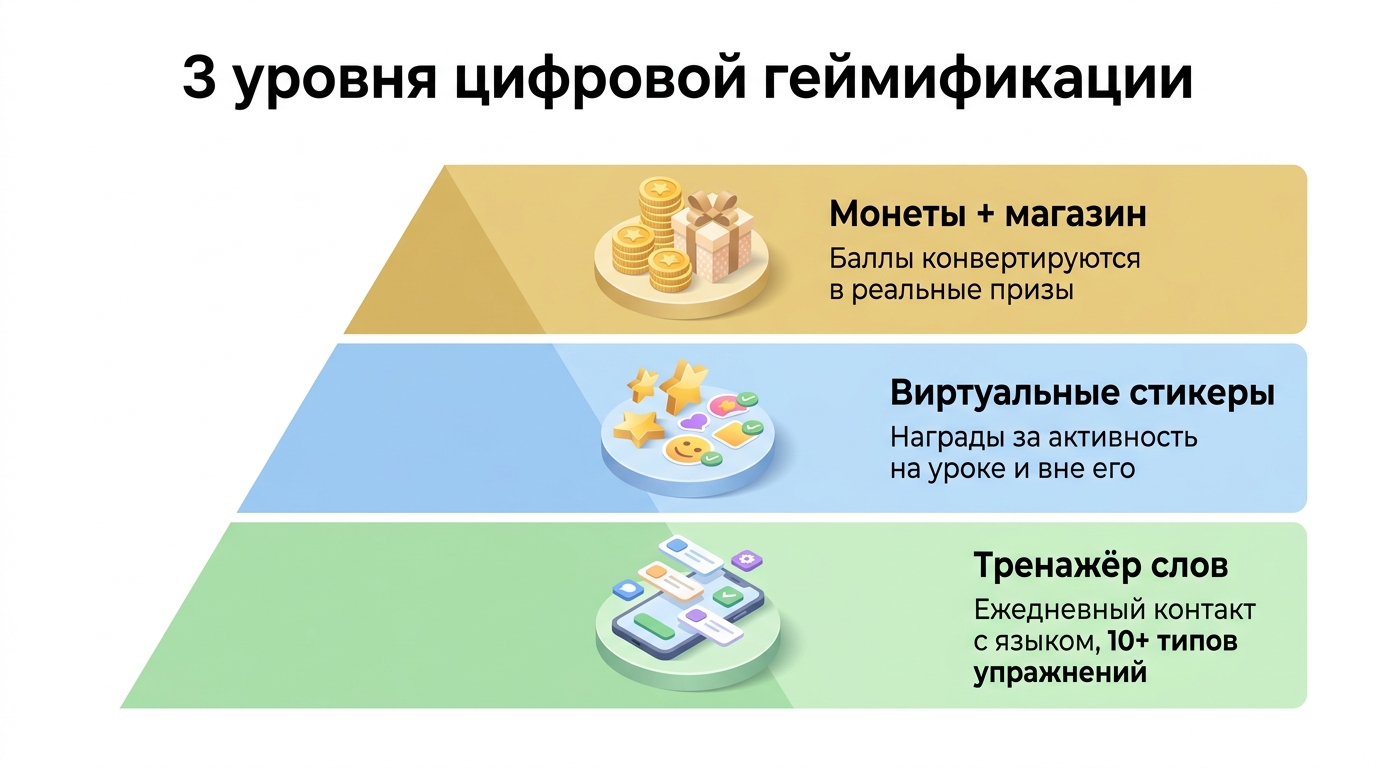 3 уровня цифровой геймификации

Монеты + магазин

Баллы конвертируются в реальные призы

Виртуальные стикеры

Награды за активность на уроке и вне его

Тренажёр слов

Ежедневный контакт с языком, 10+ типов упражнений